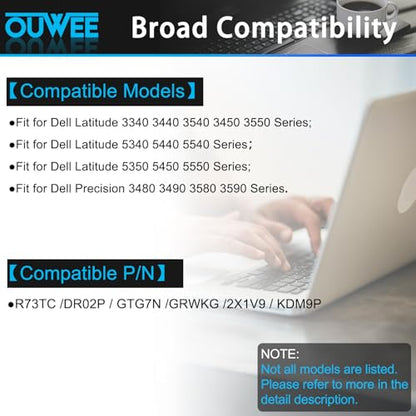 OUWEE Broad Compatibility

【Compatible Models】

●Fit for Dell Latitude 3340 3440 3540 3450 3550 Series;

●Fit for Dell Latitude 5340 5440 5540 Series;

●Fit for Dell Latitude 5350 5450 5550 Series;

●Fit for Dell Precision 3480 3490 3580 3590 Series.

【Compatible P/N】

●R73TC /DR02P / GTG7N /GRWKG /2X1V9 / KDM9P

NOTE:
Not all models are listed. Please refer to more in the detail description.